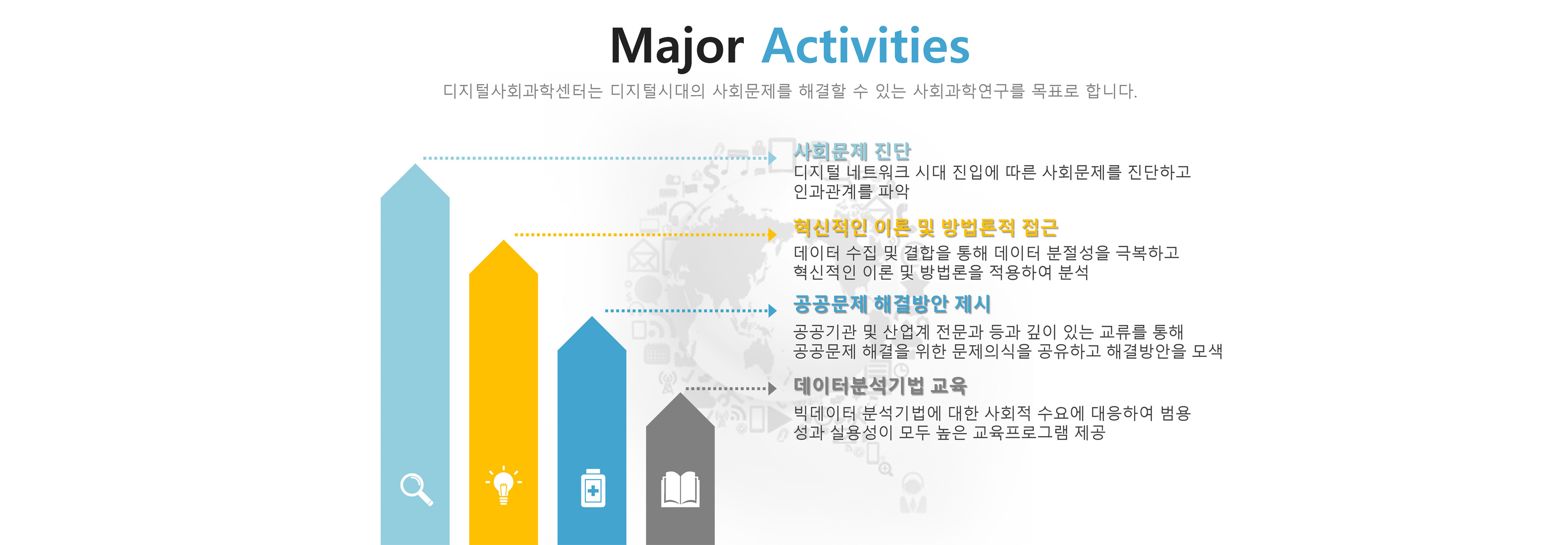 Major Activities

디지털사회과학센터는 디지털시대의 사회문제를 해결할 수 있는 사회과학연구를 목표로 합니다.

사회문제 진단

디지털 네트워크 시대 진입에 따른 사회문제를 진단하고 인과관계를 파악

혁신적인 이론 및 방법론적 접근

데이터 수집 및 결합을 통해 데이터 분절성을 극복하고 혁신적인 이론 및 방법론을 적용하여 분석

공공문제 해결방안 제시

공공기관 및 산업계 전문과 등과 깊이 있는 교류를 통해 공공문제 해결을 위한 문제의식을 공유하고 해결방안을 모색

데이터분석기법 교육

빅데이터 분석기법에 대한 사회적 수요에 대응하여 범용성과 실용성이 모두 높은 교육프로그램 제공